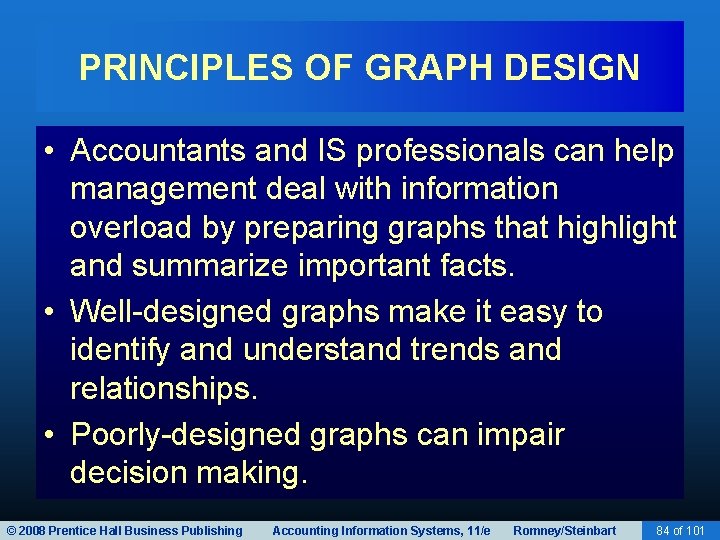 PRINCIPLES OF GRAPH DESIGN

• Accountants and IS professionals can help management deal with information overload by preparing graphs that highlight and summarize important facts.

• Well-designed graphs make it easy to identify and understand trends and relationships.

• Poorly-designed graphs can impair decision making.

© 2008 Prentice Hall Business Publishing Accounting Information Systems, 11/e Romney/Steinbart 84 of 101